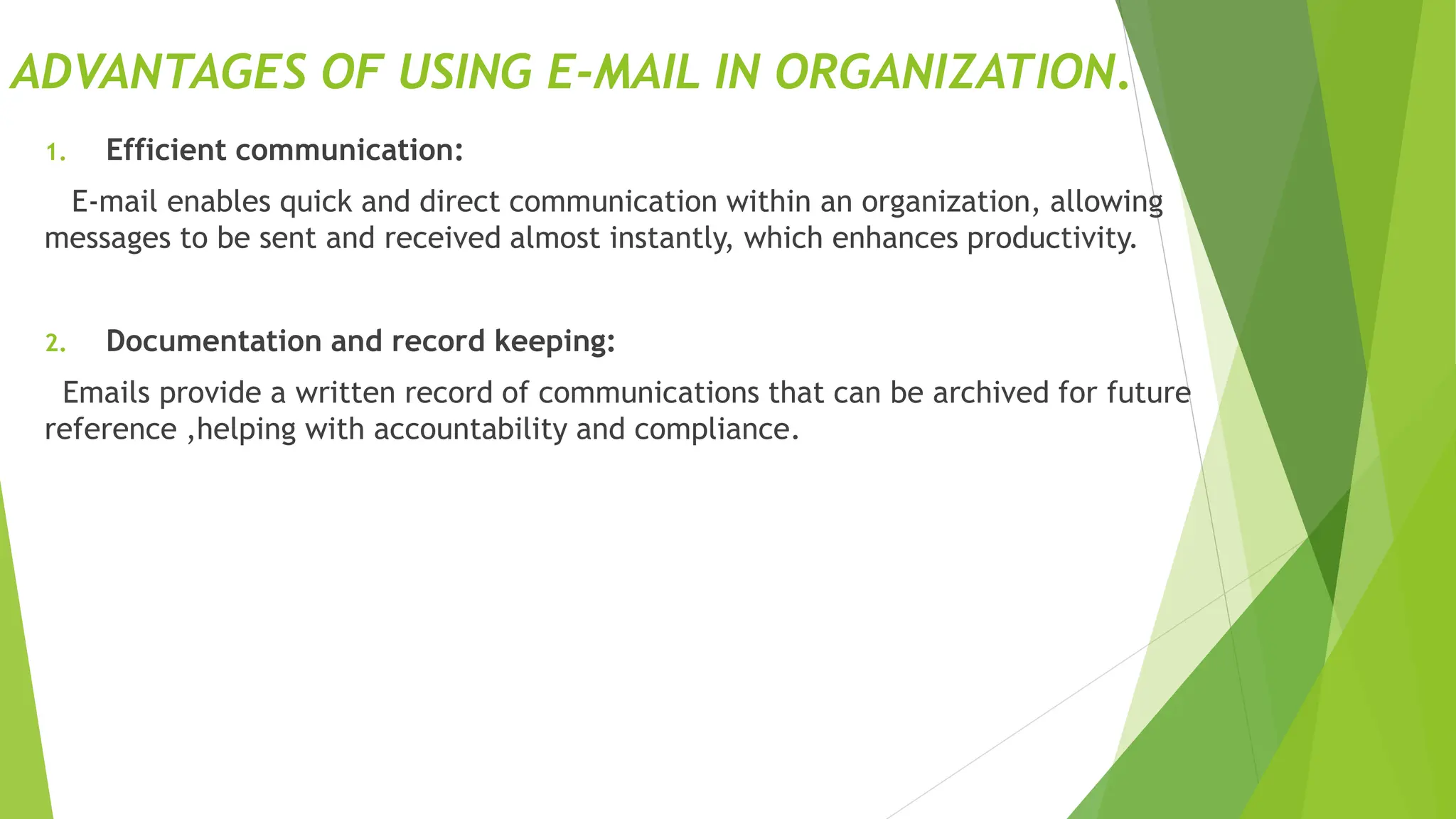 ADVANTAGES OF USING E-MAIL IN ORGANIZATION.

1. Efficient communication:

E-mail enables quick and direct communication within an organization, allowing messages to be sent and received almost instantly, which enhances productivity.

2. Documentation and record keeping:

Emails provide a written record of communications that can be archived for future reference ,helping with accountability and compliance.